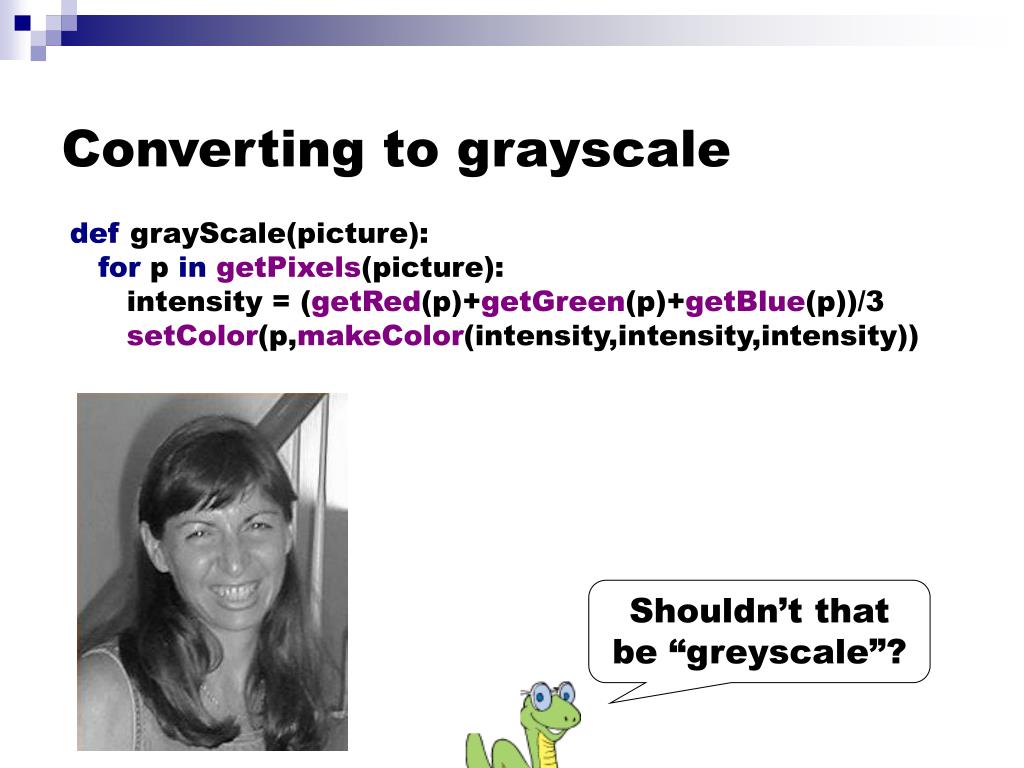 Converting to grayscale

def grayScale(picture):
  for p in getPixels(picture):
    intensity = (getRed(p)+getGreen(p)+getBlue(p))/3
    setColor(p,makeColor(intensity,intensity,intensity))

Shouldn’t that be “greyscale”?